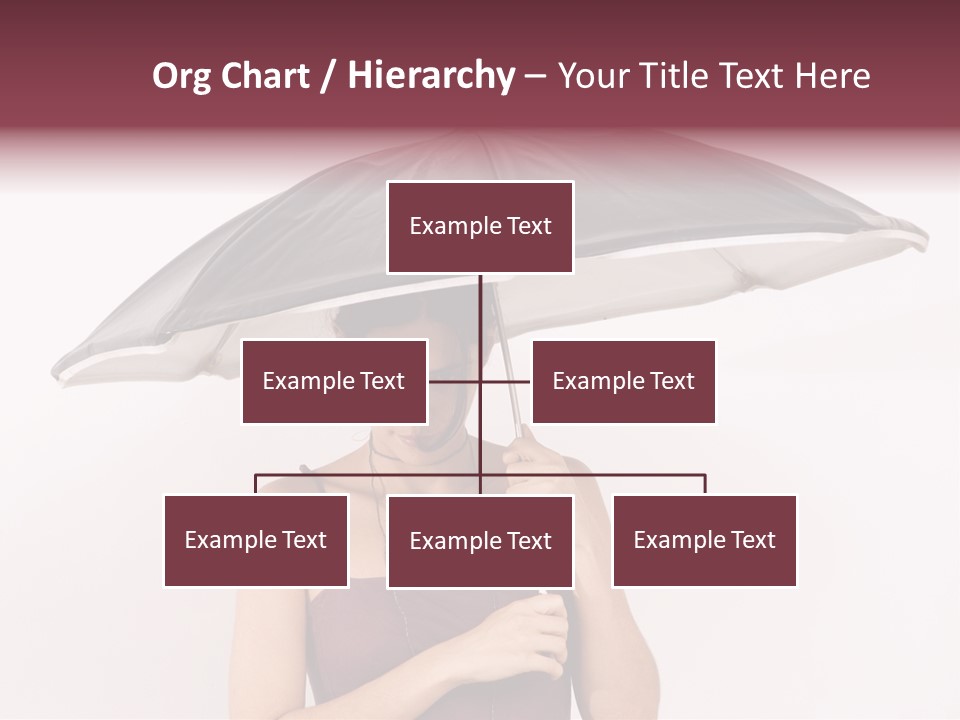 Org Chart / Hierarchy – Your Title Text Here

Example Text

Example Text

Example Text

Example Text

Example Text

Example Text